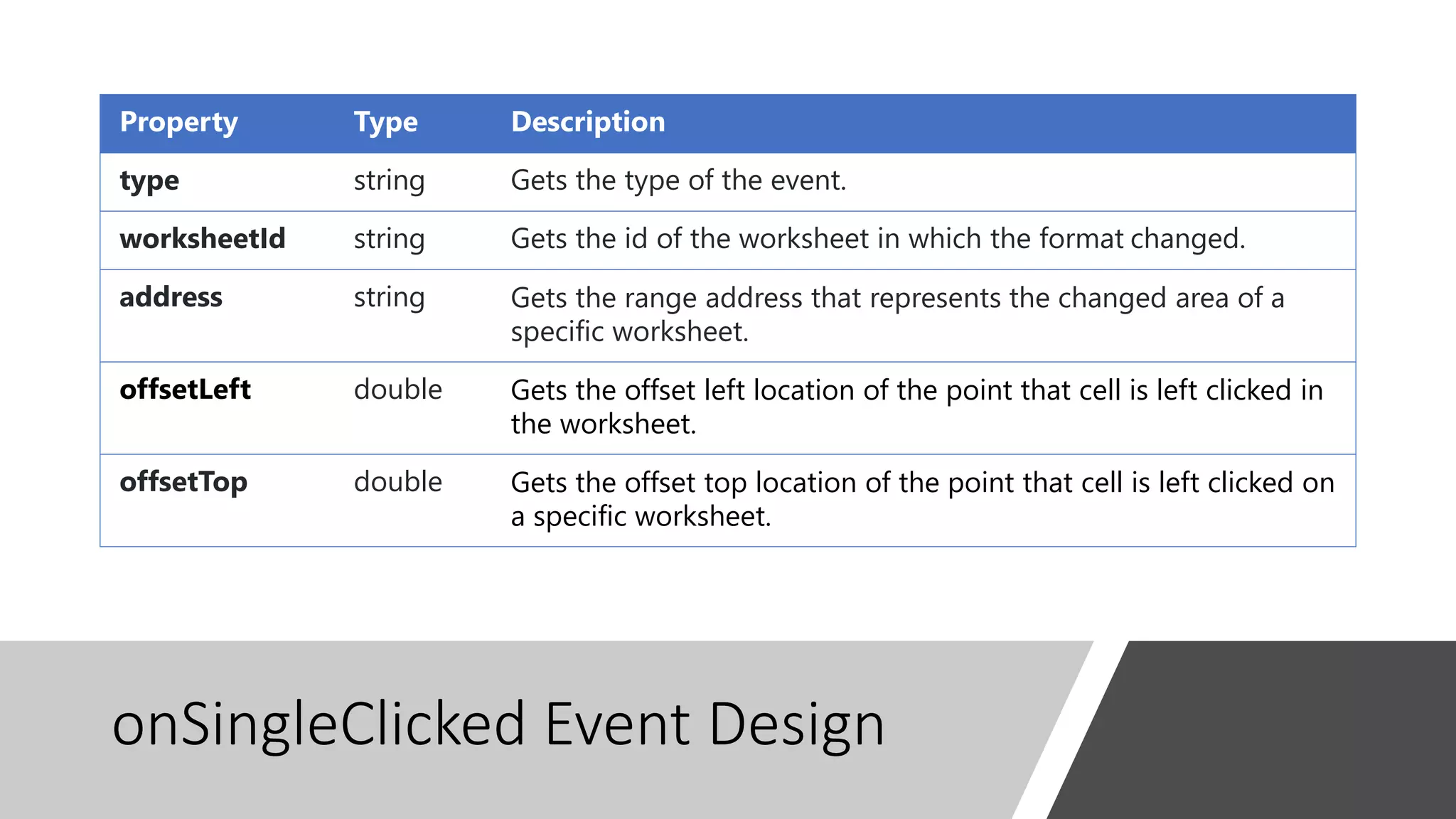 | Property | Type | Description |
|---|---|---|
| type | string | Gets the type of the event. |
| worksheetId | string | Gets the id of the worksheet in which the format changed. |
| address | string | Gets the range address that represents the changed area of a specific worksheet. |
| offsetLeft | double | Gets the offset left location of the point that cell is left clicked in the worksheet. |
| offsetTop | double | Gets the offset top location of the point that cell is left clicked on a specific worksheet. |

onSingleClicked Event Design